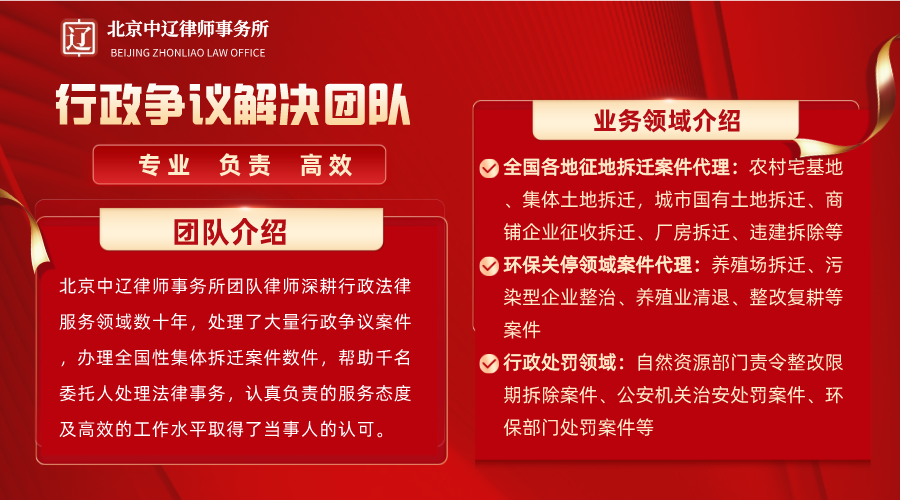 辽

北京中辽律师事务所
BEIJING ZHONLIAO LAW OFFICE

行政争议解决团队

专业 负责 高效

团队介绍

北京中辽律师事务所团队律师深耕行政法律服务领域数十年，处理了大量行政争议案件，办理全国性集体拆迁案件数件，帮助千名委托人处理法律事务，认真负责的服务态度及高效的工作水平取得了当事人的认可。

业务领域介绍

全国各地征地拆迁案件代理：农村宅基地、集体土地拆迁，城市国有土地拆迁、商铺企业征收拆迁、厂房拆迁、违建拆除等

环保关停领域案件代理：养殖场拆迁、污染型企业整治、养殖业清退、整改复耕等案件

行政处罚领域：自然资源部门责令整改限期拆除案件、公安机关治安处罚案件、环保部门处罚案件等